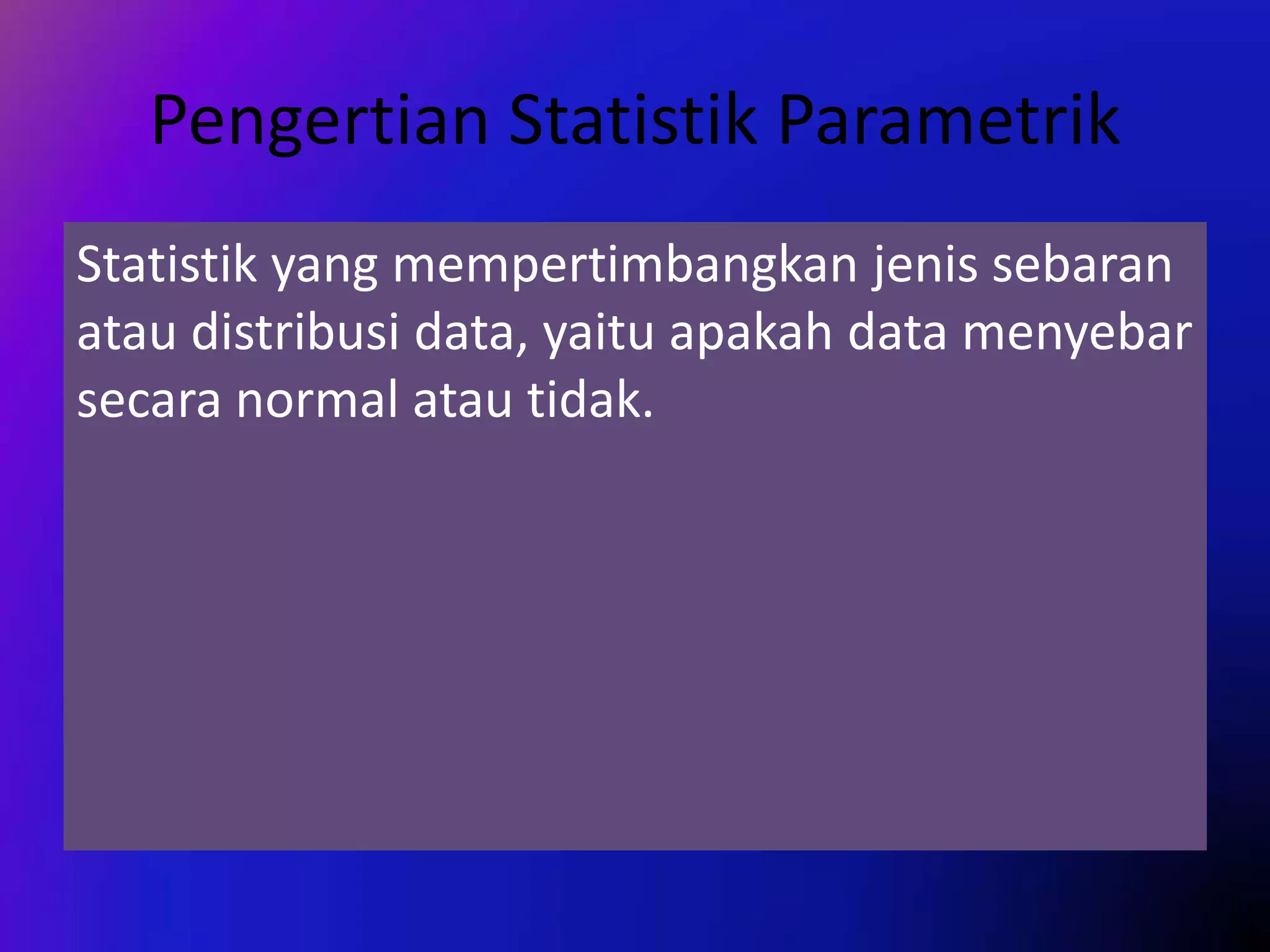 Pengertian Statistik Parametrik

Statistik yang mempertimbangkan jenis sebaran atau distribusi data, yaitu apakah data menyebar secara normal atau tidak.